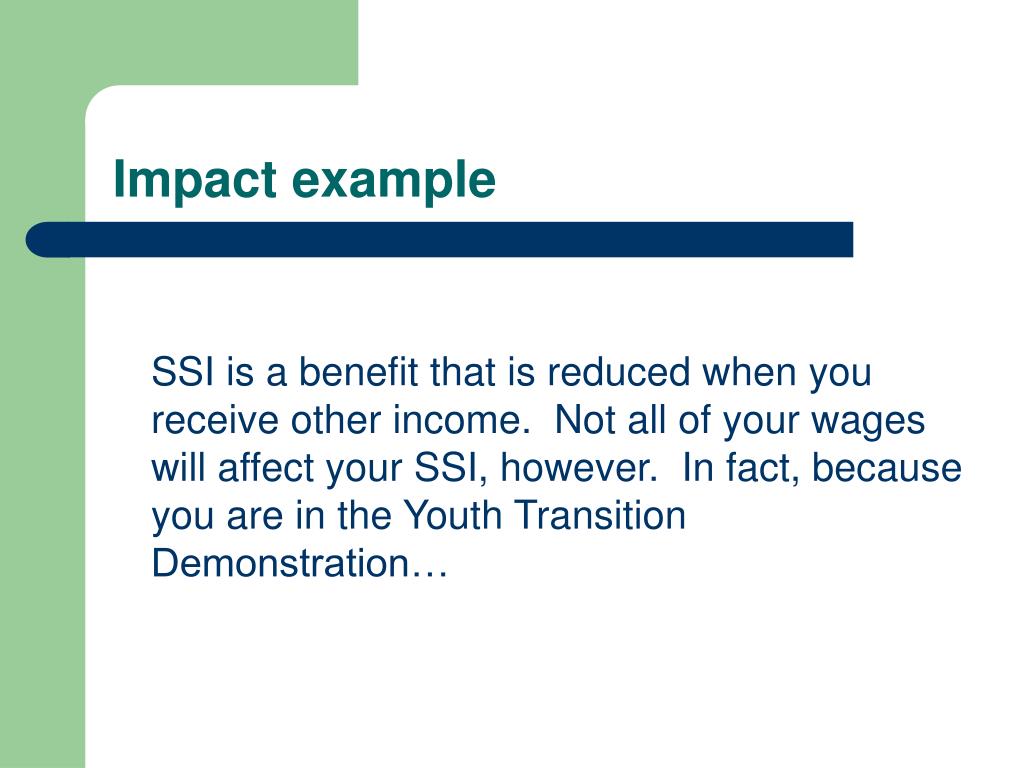 Impact example

SSI is a benefit that is reduced when you receive other income.  Not all of your wages will affect your SSI, however.  In fact, because you are in the Youth Transition Demonstration…